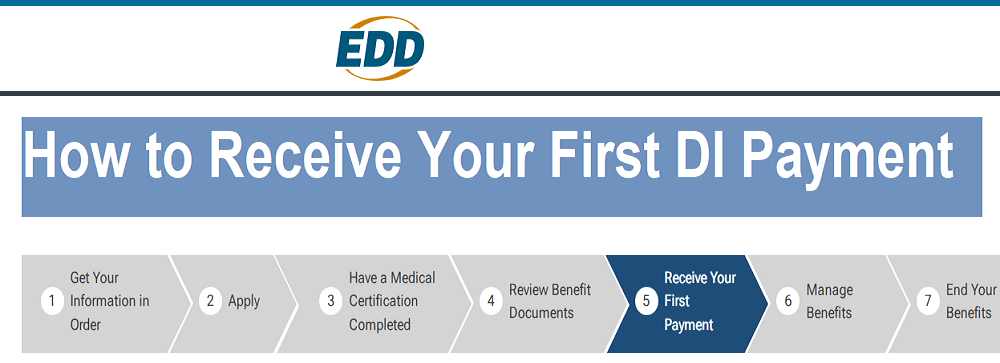 EDD

How to Receive Your First DI Payment

1 Get Your Information in Order

2 Apply

3 Have a Medical Certification Completed

4 Review Benefit Documents

5 Receive Your First Payment

6 Manage Benefits

7 End Your Benefits